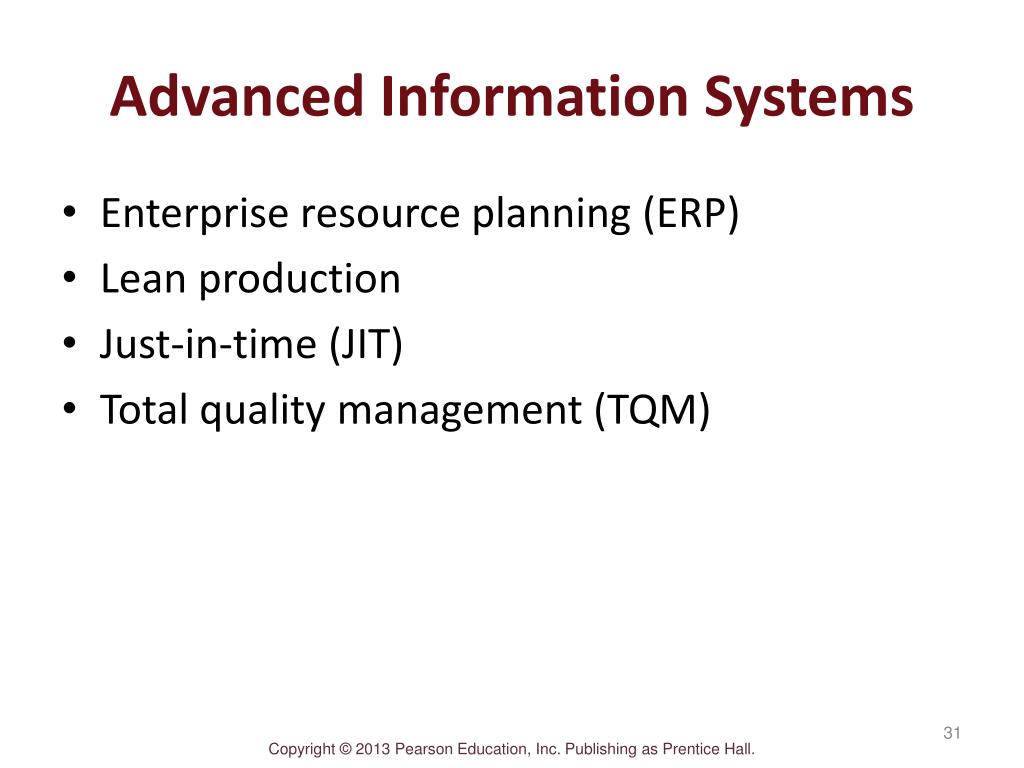 Advanced Information Systems

• Enterprise resource planning (ERP)
• Lean production
• Just-in-time (JIT)
• Total quality management (TQM)

31

Copyright © 2013 Pearson Education, Inc. Publishing as Prentice Hall.